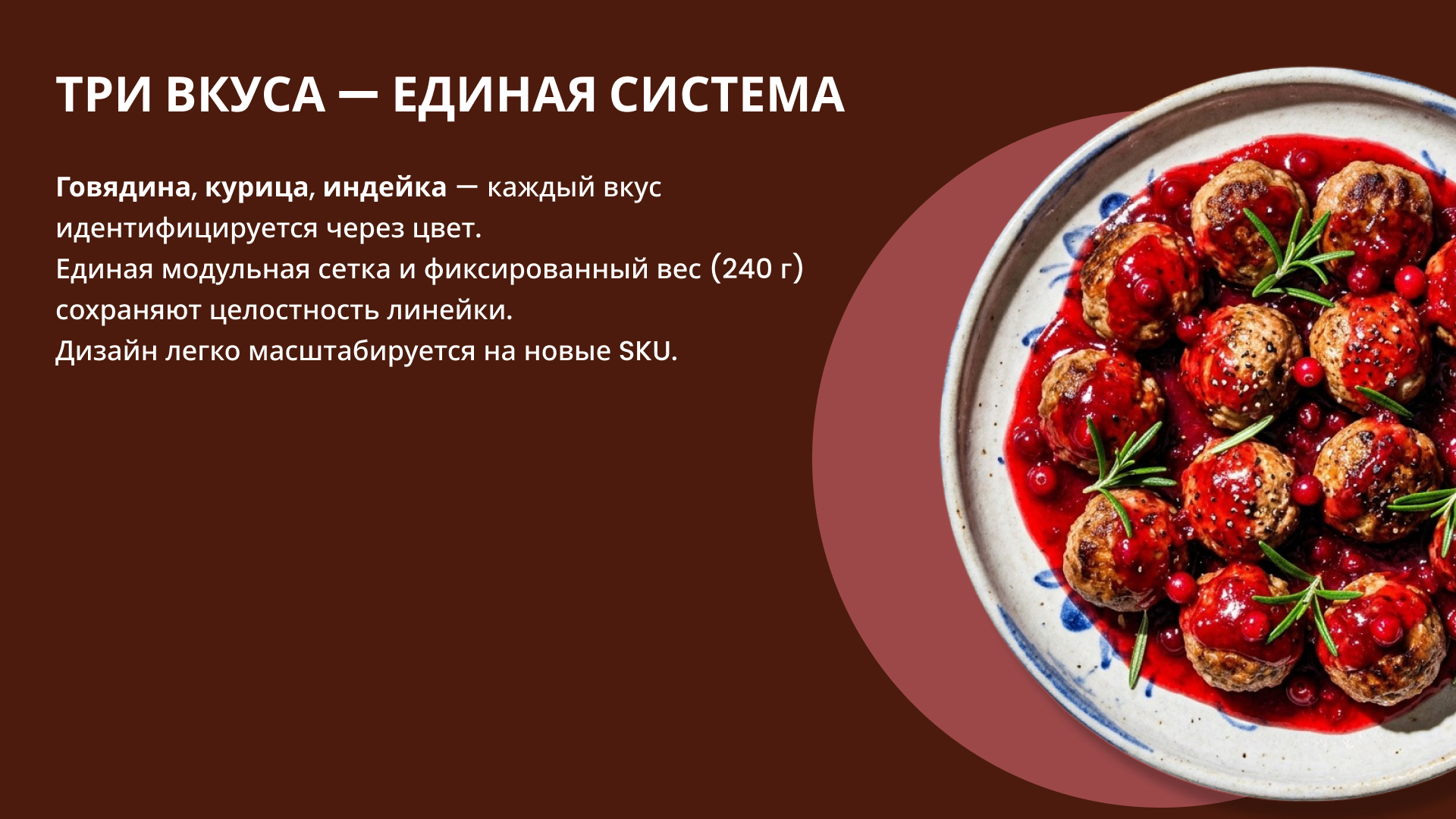 ТРИ ВКУСА — ЕДИНАЯ СИСТЕМА

Говядина, курица, индейка — каждый вкус идентифицируется через цвет.
Единая модульная сетка и фиксированный вес (240 г) сохраняют целостность линейки.
Дизайн легко масштабируется на новые SKU.